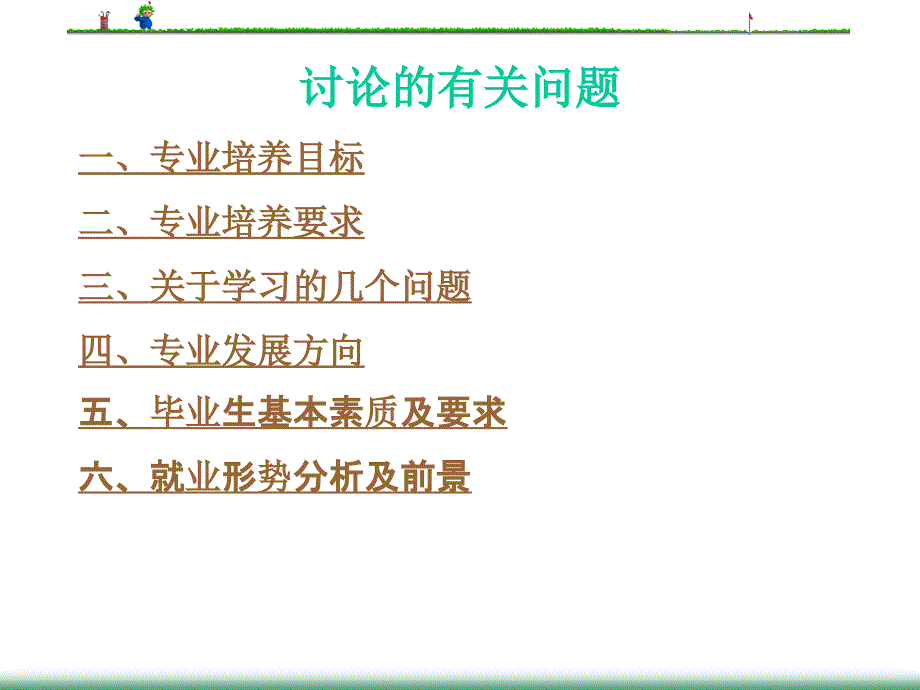 讨论的有关问题

一、专业培养目标

二、专业培养要求

三、关于学习的几个问题

四、专业发展方向

五、毕业生基本素质及要求

六、就业形势分析及前景